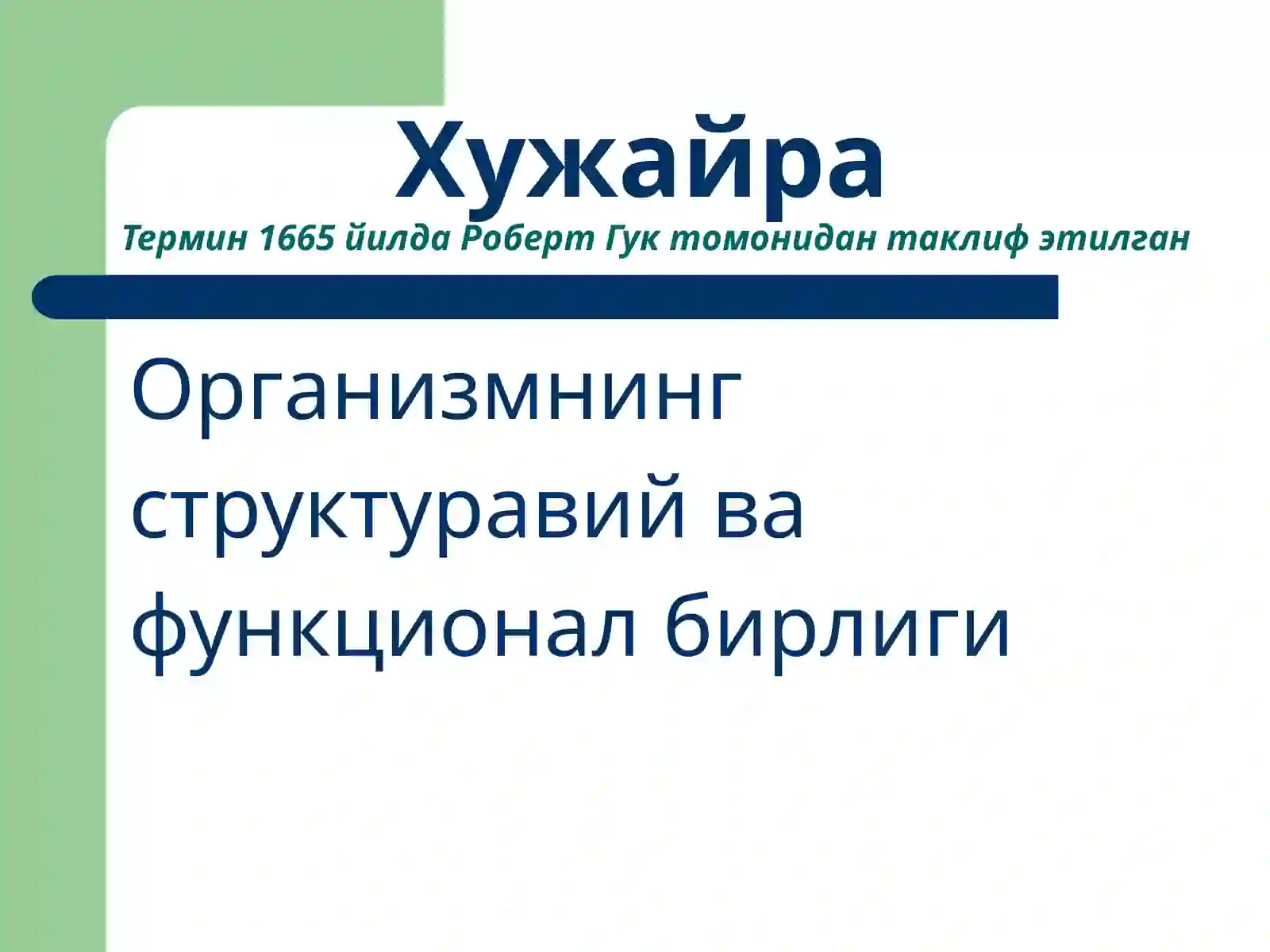 Хужайра
Термин 1665 йилда Роберт Гук томонидан таклиф этилган

Организмнинг структуравий ва функционал бирлиги